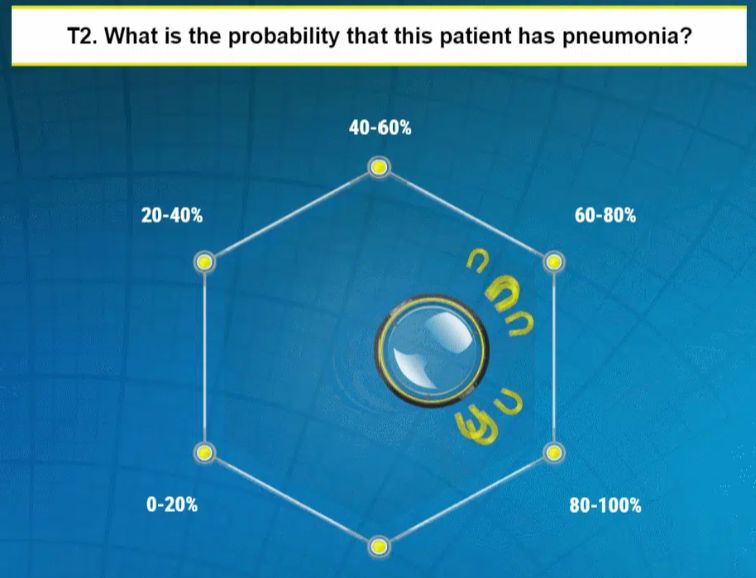 T2. What is the probability that this patient has pneumonia?

40-60%

20-40%

60-80%

0-20%

80-100%